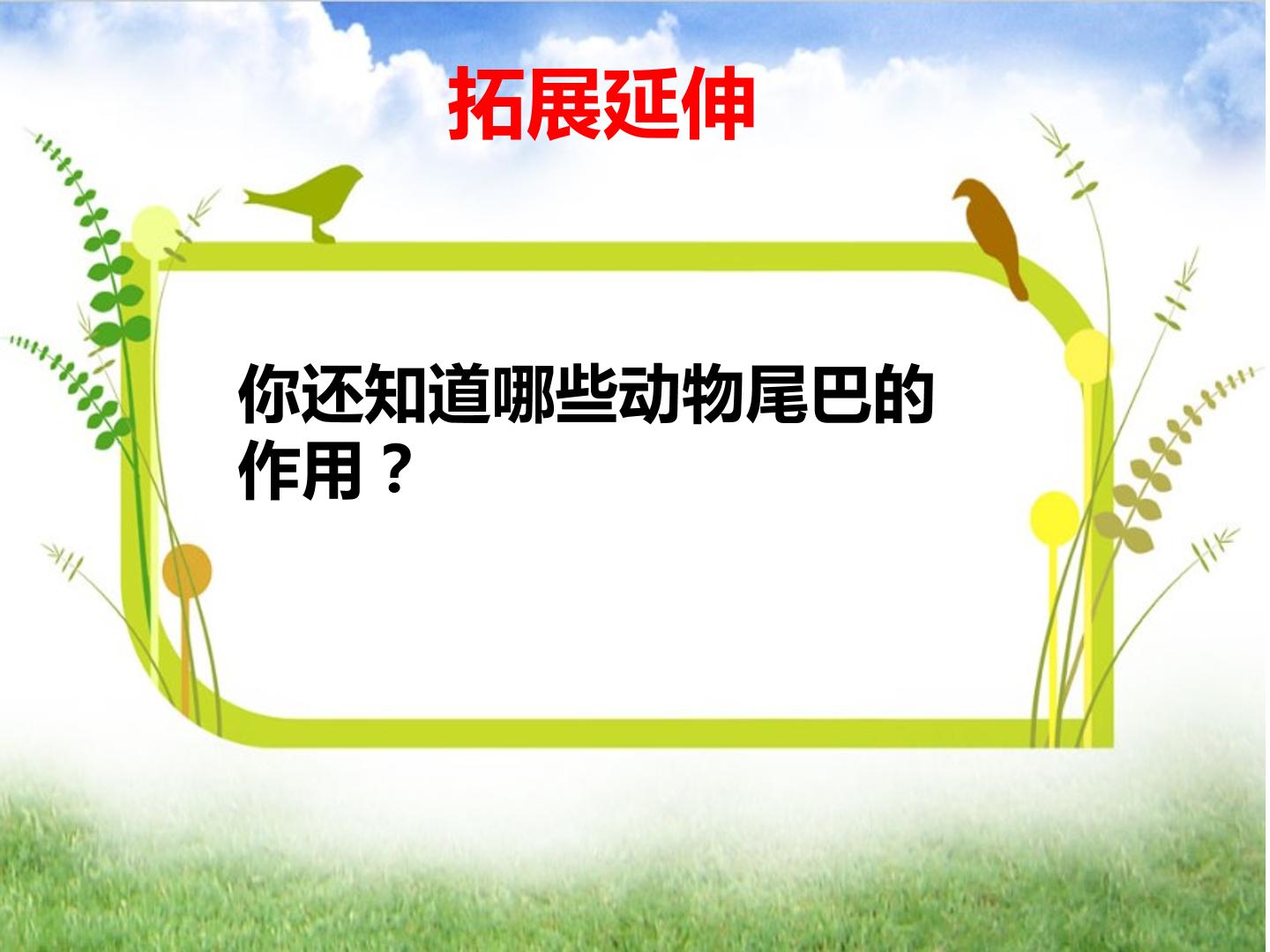 拓展延伸

你还知道哪些动物尾巴的作用？